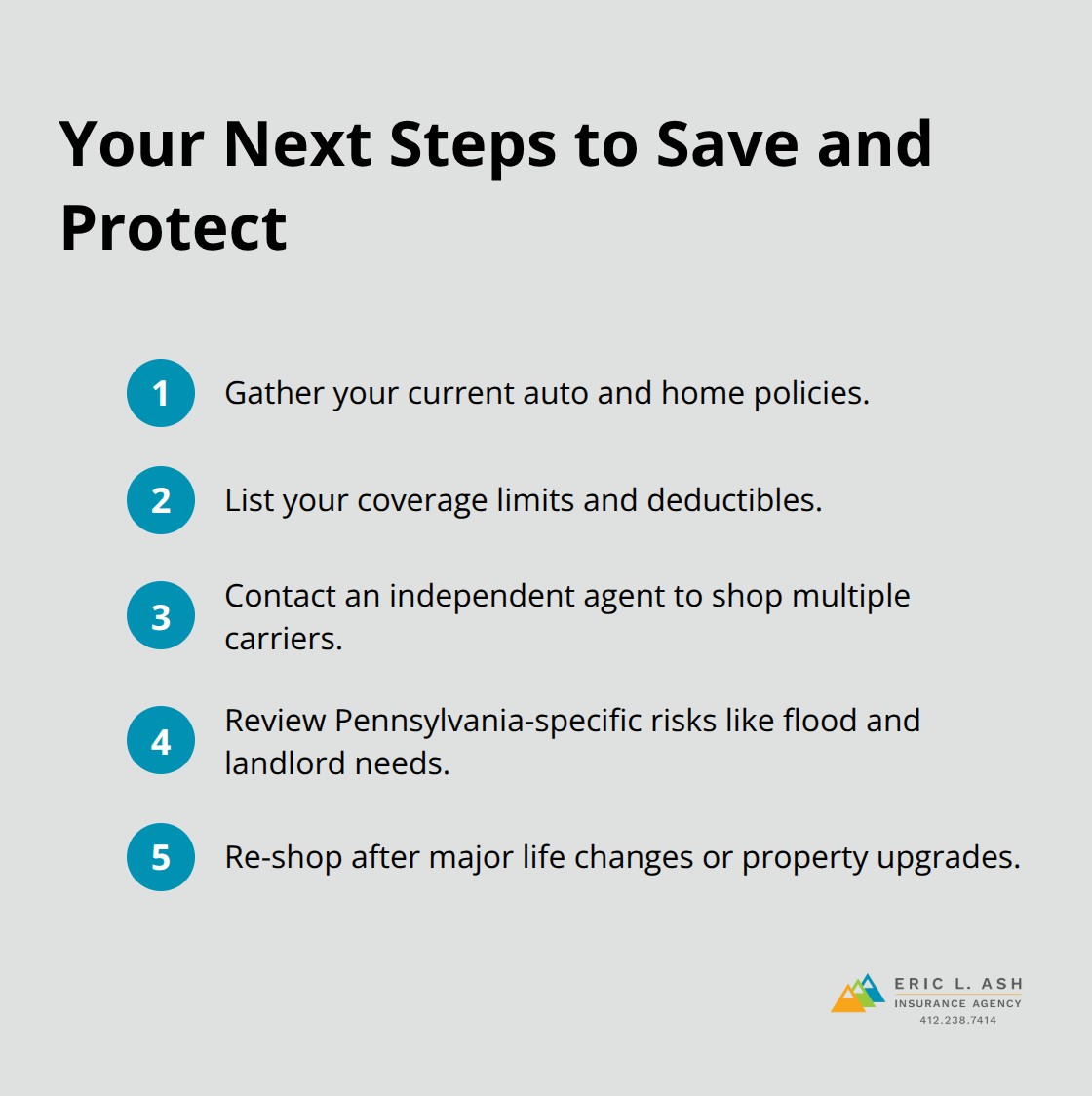 Your Next Steps to Save and Protect

1 Gather your current auto and home policies.

2 List your coverage limits and deductibles.

3 Contact an independent agent to shop multiple carriers.

4 Review Pennsylvania-specific risks like flood and landlord needs.

5 Re-shop after major life changes or property upgrades.

ERIC L. ASH
INSURANCE AGENCY
412.238.7414